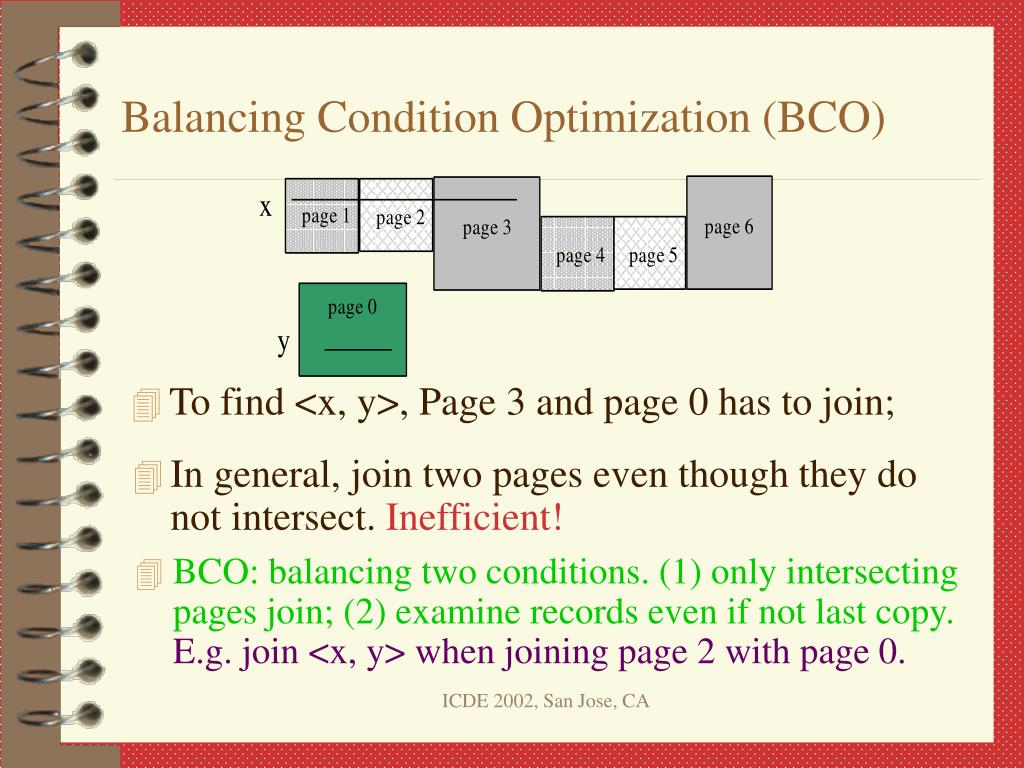 Balancing Condition Optimization (BCO)

x

page 1

page 2

page 3

page 4

page 5

page 6

page 0

y

To find <x, y>, Page 3 and page 0 has to join;

In general, join two pages even though they do not intersect. Inefficient!

BCO: balancing two conditions. (1) only intersecting pages join; (2) examine records even if not last copy. E.g. join <x, y> when joining page 2 with page 0.

ICDE 2002, San Jose, CA